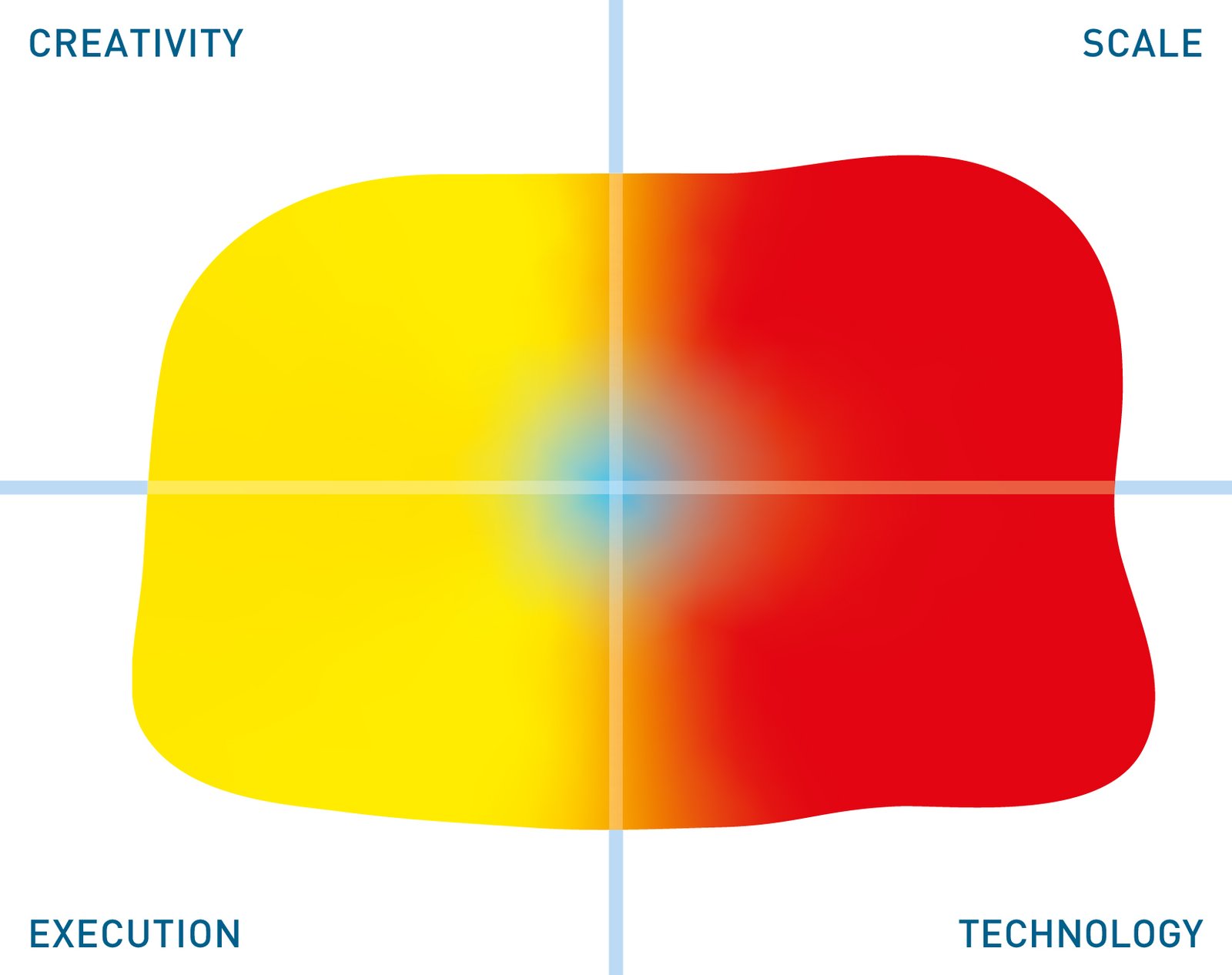 CREATIVITY

SCALE

EXECUTION

TECHNOLOGY